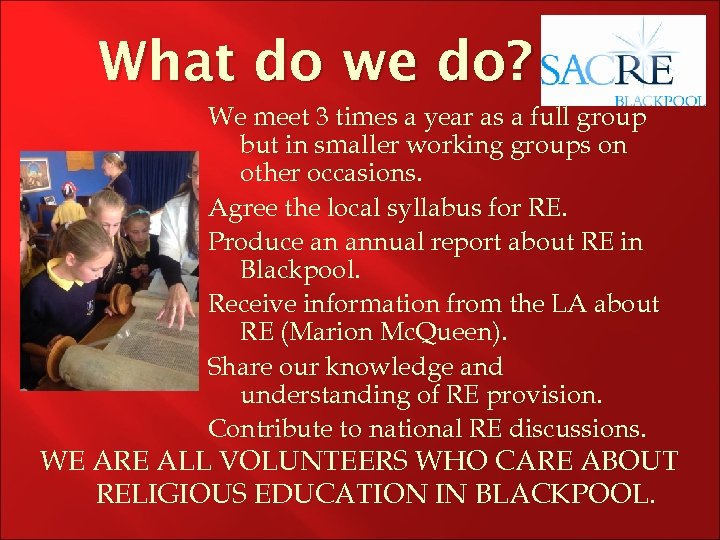 What do we do?

SACRE
BLACKPOOL

We meet 3 times a year as a full group but in smaller working groups on other occasions.

Agree the local syllabus for RE.

Produce an annual report about RE in Blackpool.

Receive information from the LA about RE (Marion McQueen).

Share our knowledge and understanding of RE provision.

Contribute to national RE discussions.

WE ARE ALL VOLUNTEERS WHO CARE ABOUT RELIGIOUS EDUCATION IN BLACKPOOL.